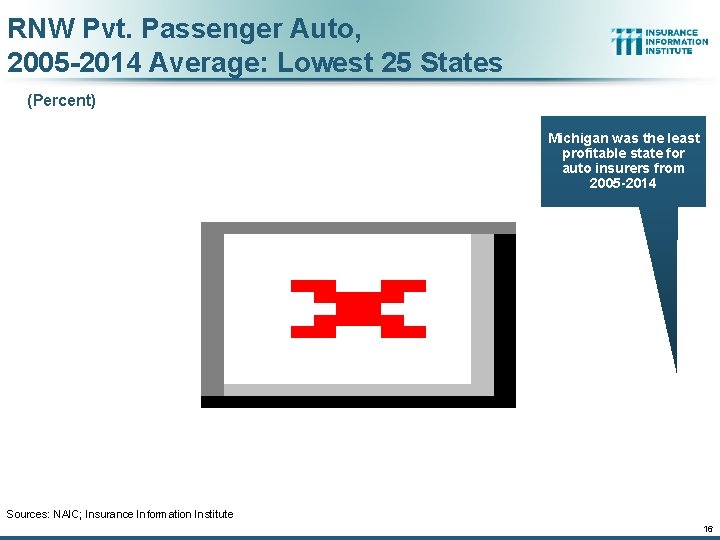 RNW Pvt. Passenger Auto, 2005-2014 Average: Lowest 25 States

INSURANCE INFORMATION INSTITUTE

(Percent)

Michigan was the least profitable state for auto insurers from 2005-2014

Sources: NAIC; Insurance Information Institute

16